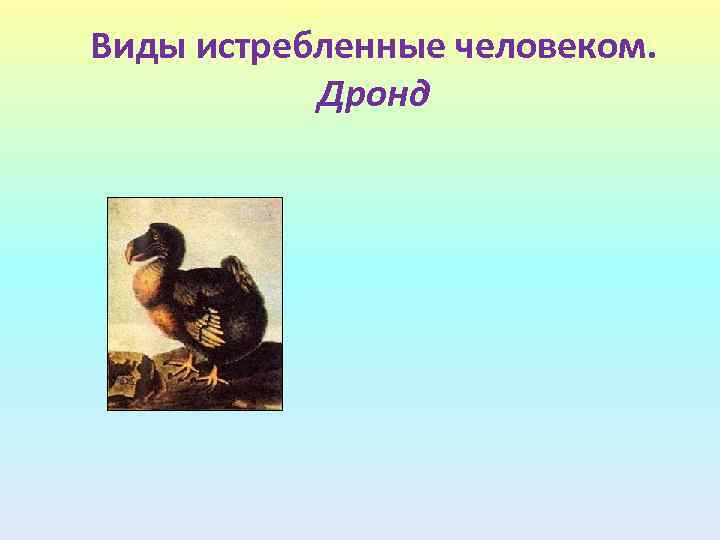 Виды истребленные человеком.
Дронд